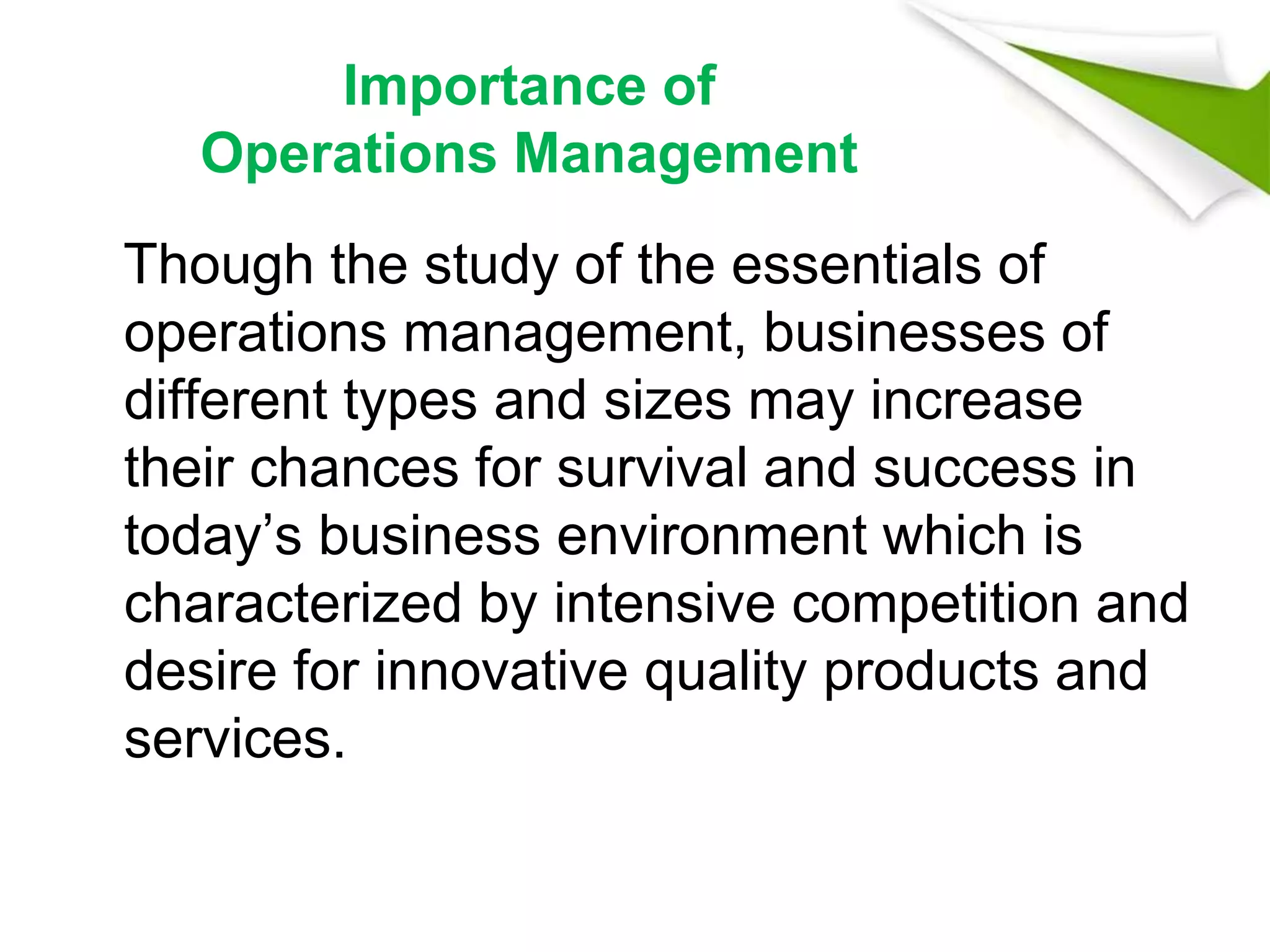 Importance of
Operations Management

Though the study of the essentials of operations management, businesses of different types and sizes may increase their chances for survival and success in today’s business environment which is characterized by intensive competition and desire for innovative quality products and services.